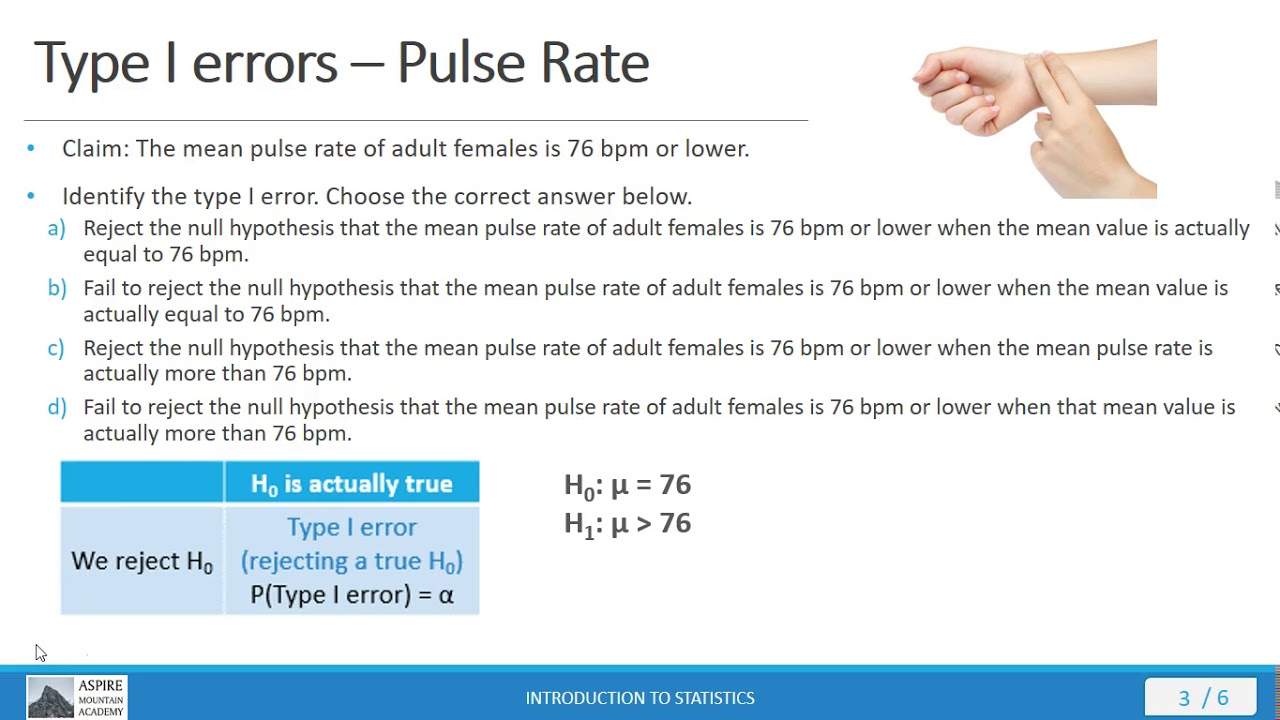 Type I errors – Pulse Rate

• Claim: The mean pulse rate of adult females is 76 bpm or lower.

• Identify the type I error. Choose the correct answer below.

a) Reject the null hypothesis that the mean pulse rate of adult females is 76 bpm or lower when the mean value is actually equal to 76 bpm.

b) Fail to reject the null hypothesis that the mean pulse rate of adult females is 76 bpm or lower when the mean value is actually equal to 76 bpm.

c) Reject the null hypothesis that the mean pulse rate of adult females is 76 bpm or lower when the mean pulse rate is actually more than 76 bpm.

d) Fail to reject the null hypothesis that the mean pulse rate of adult females is 76 bpm or lower when that mean value is actually more than 76 bpm.

| | $H_0$ is actually true |
|---|---|
| We reject $H_0$ | Type I error (rejecting a true $H_0$) P(Type I error) = $\alpha$ |

$H_0$: $\mu = 76$
$H_1$: $\mu > 76$

ASPIRE MOUNTAIN ACADEMY

INTRODUCTION TO STATISTICS

3 / 6